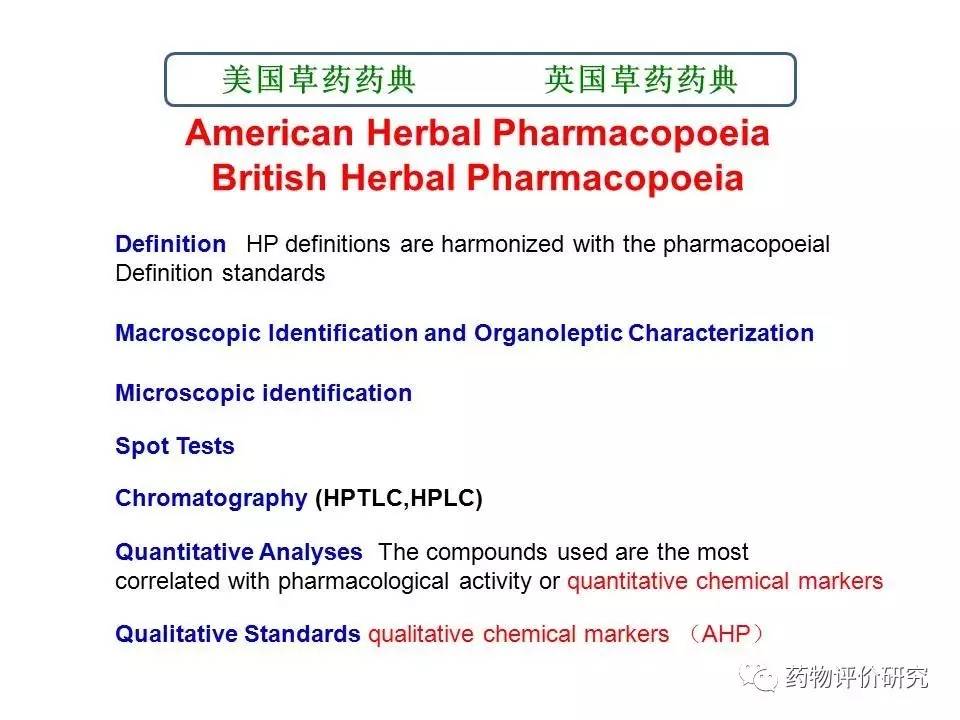 美国草药药典　　英国草药药典

American Herbal Pharmacopoeia
British Herbal Pharmacopoeia

Definition HP definitions are harmonized with the pharmacopoeial Definition standards

Macroscopic Identification and Organoleptic Characterization

Microscopic identification

Spot Tests

Chromatography (HPTLC,HPLC)

Quantitative Analyses The compounds used are the most correlated with pharmacological activity or quantitative chemical markers

Qualitative Standards qualitative chemical markers （AHP）

药物评价研究